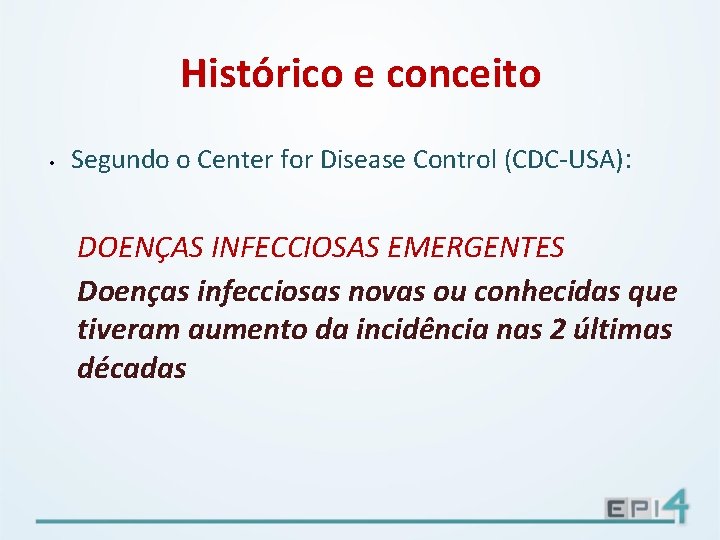 Histórico e conceito

• Segundo o Center for Disease Control (CDC-USA):

DOENÇAS INFECCIOSAS EMERGENTES

Doenças infecciosas novas ou conhecidas que tiveram aumento da incidência nas 2 últimas décadas

EPI4